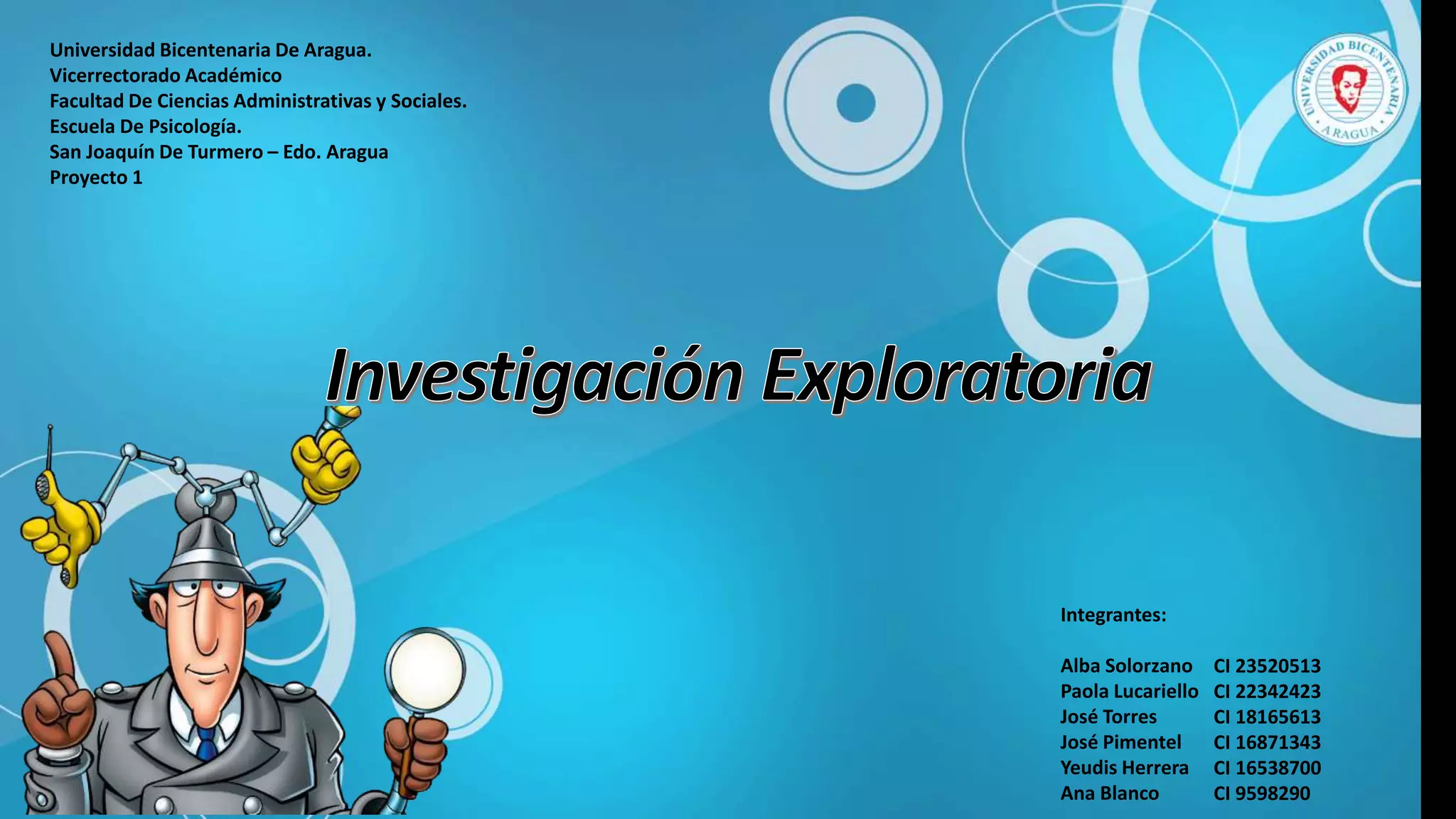 Universidad Bicentenaria De Aragua.
Vicerrectorado Académico
Facultad De Ciencias Administrativas y Sociales.
Escuela De Psicología.
San Joaquín De Turmero – Edo. Aragua
Proyecto 1

UNIVERSIDAD BICENTENARIA ARAGUA

Investigación Exploratoria

Integrantes:

Alba Solorzano CI 23520513
Paola Lucariello CI 22342423
José Torres CI 18165613
José Pimentel CI 16871343
Yeudis Herrera CI 16538700
Ana Blanco CI 9598290